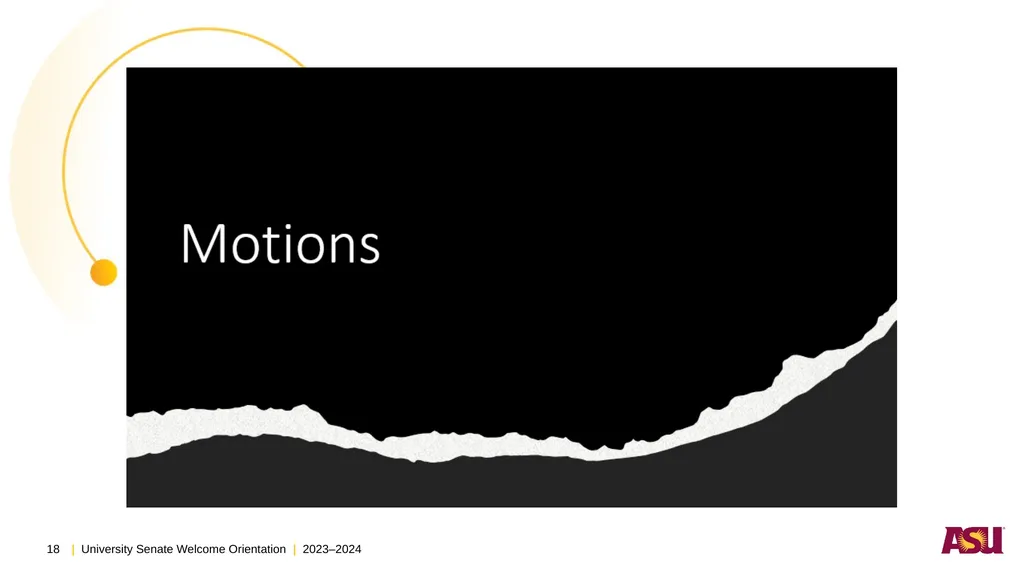 Motions

18 | University Senate Welcome Orientation | 2023–2024

ASU